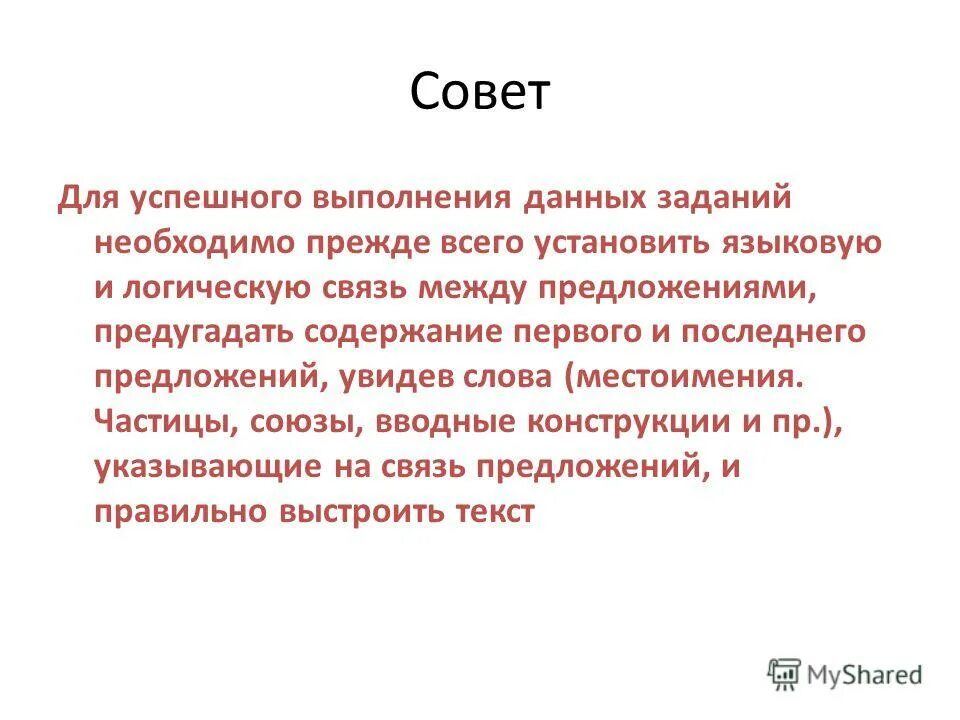 Совет

Для успешного выполнения данных заданий необходимо прежде всего установить языковую и логическую связь между предложениями, предугадать содержание первого и последнего предложений, увидев слова (местоимения. Частицы, союзы, вводные конструкции и пр.), указывающие на связь предложений, и правильно выстроить текст

MyShared